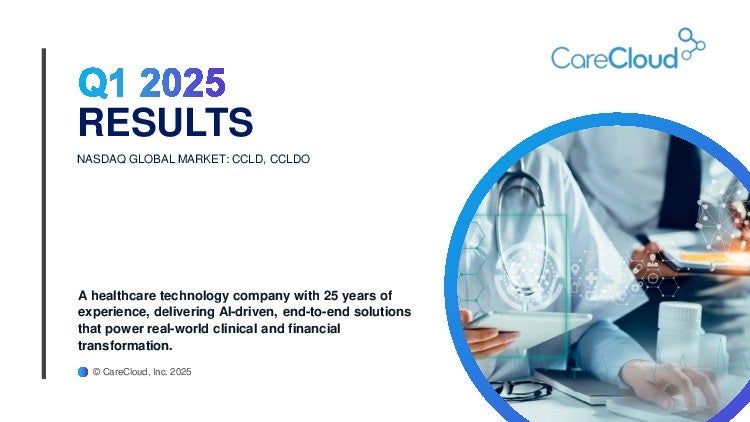 CareCloud

Q1 2025
RESULTS

NASDAQ GLOBAL MARKET: CCLD, CCLDO

A healthcare technology company with 25 years of experience, delivering AI-driven, end-to-end solutions that power real-world clinical and financial transformation.

© CareCloud, Inc. 2025